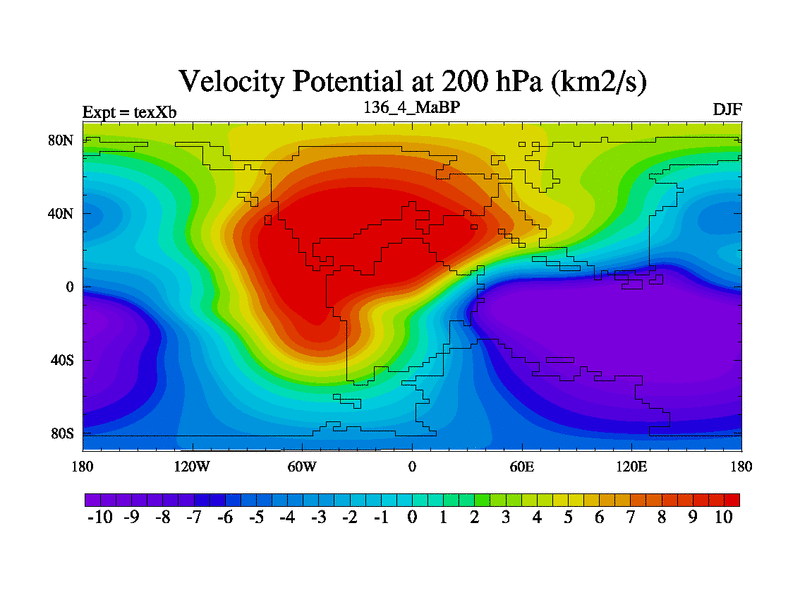 Velocity Potential at 200 hPa (km2/s)

Expt = texXb

136_4_MaBP

DJF

80N
40N
0
40S
80S

180
120W
60W
0
60E
120E
180

-10 -9 -8 -7 -6 -5 -4 -3 -2 -1 0 1 2 3 4 5 6 7 8 9 10